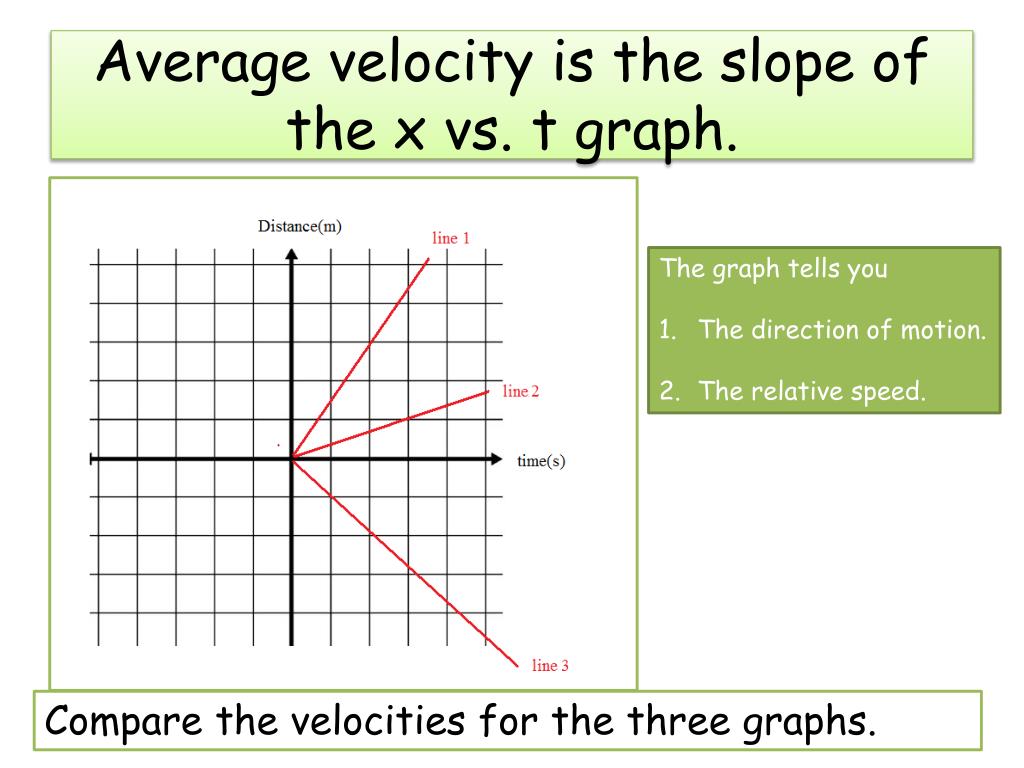 Average velocity is the slope of the x vs. t graph.

Distance(m)

line 1

line 2

time(s)

line 3

The graph tells you

1. The direction of motion.

2. The relative speed.

Compare the velocities for the three graphs.